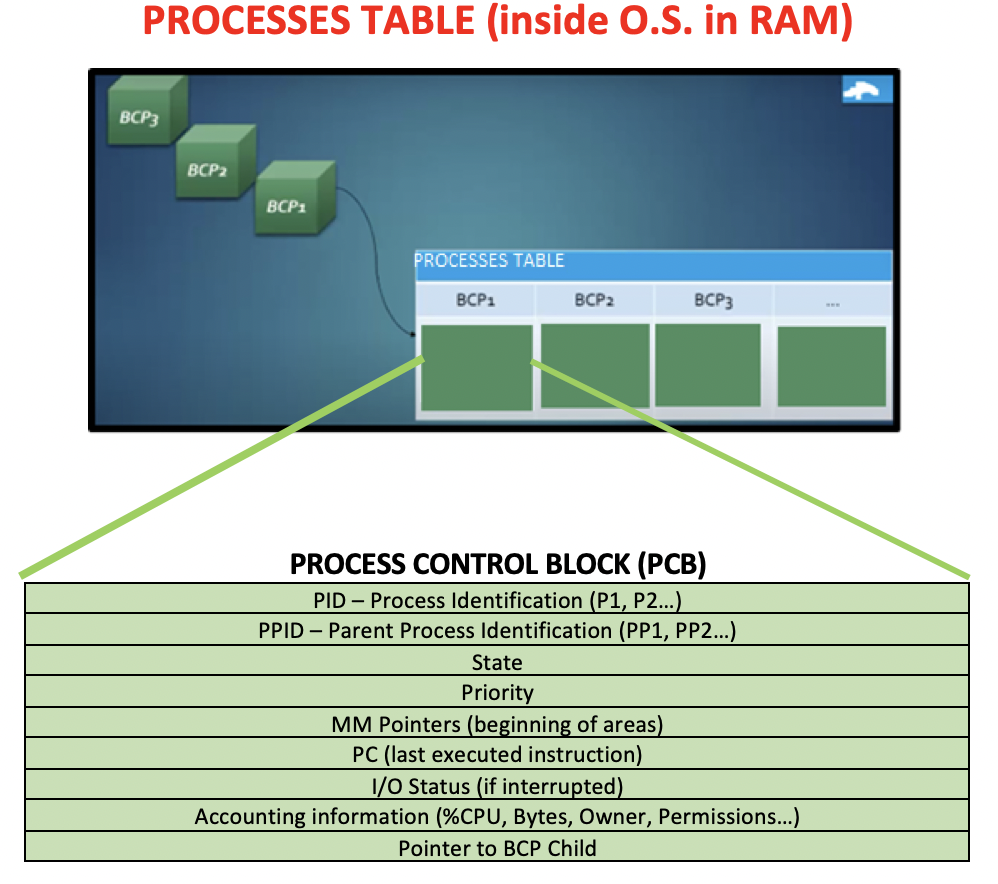 PROCESSES TABLE (inside O.S. in RAM)

BCP3
BCP2
BCP1

PROCESSES TABLE

| BCP1 | BCP2 | BCP3 | ... |
|---|---|---|---|
| | | | |

PROCESS CONTROL BLOCK (PCB)

| PID – Process Identification (P1, P2…) |
|---|
| PPID – Parent Process Identification (PP1, PP2…) |
| State |
| Priority |
| MM Pointers (beginning of areas) |
| PC (last executed instruction) |
| I/O Status (if interrupted) |
| Accounting information (%CPU, Bytes, Owner, Permissions…) |
| Pointer to BCP Child |